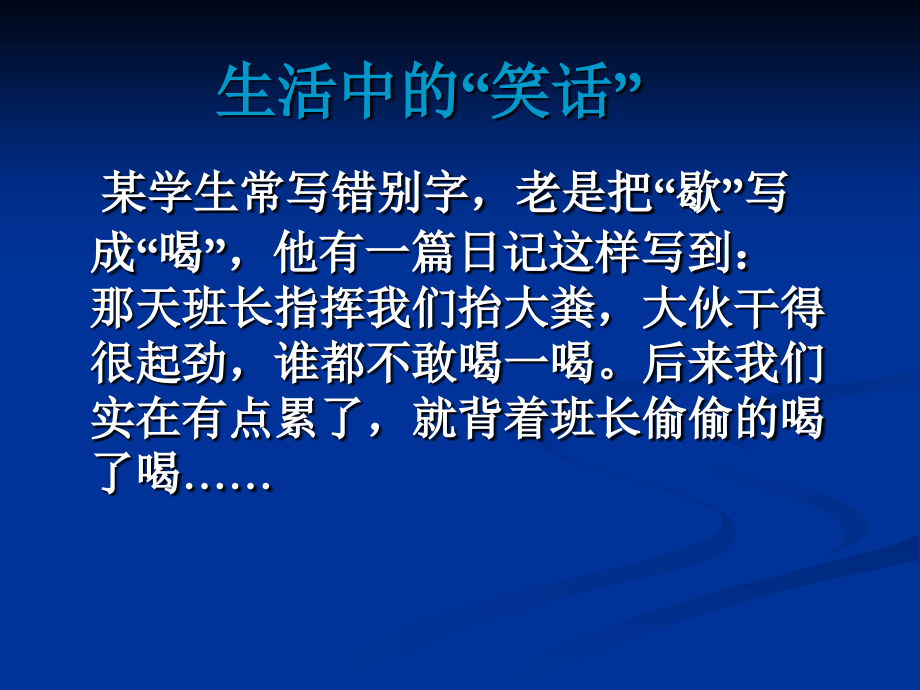 生活中的“笑话”

某学生常写错别字，老是把“歇”写成“喝”，他有一篇日记这样写到：那天班长指挥我们抬大粪，大伙干得很起劲，谁都不敢喝一喝。后来我们实在有点累了，就背着班长偷偷的喝了喝……